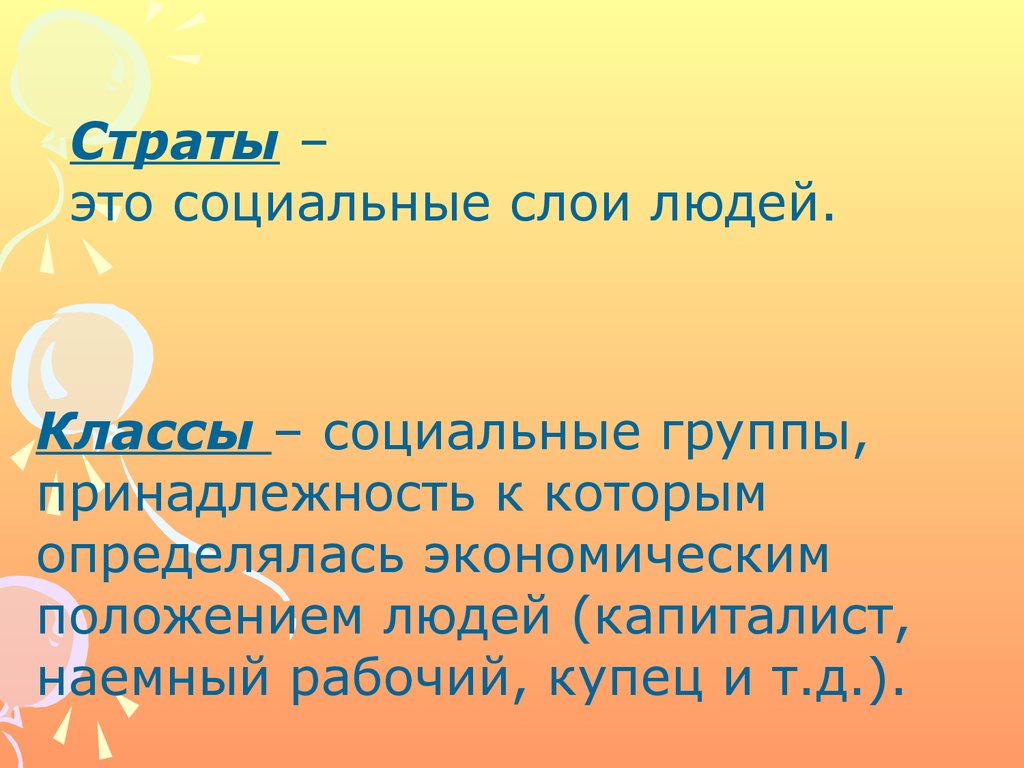 Страты –
это социальные слои людей.

Классы – социальные группы, принадлежность к которым определялась экономическим положением людей (капиталист, наемный рабочий, купец и т.д.).